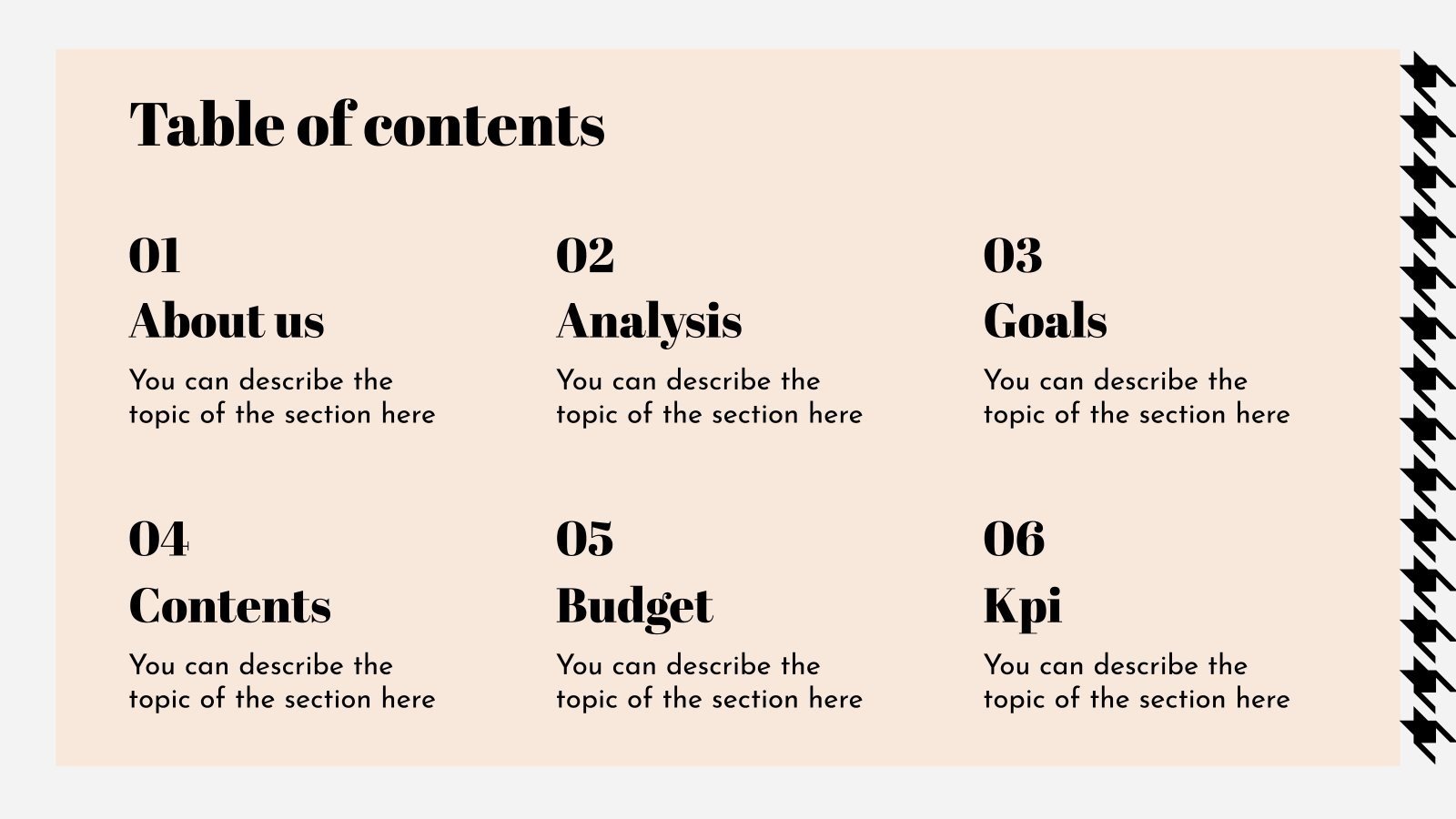 Table of contents

01
About us
You can describe the topic of the section here

02
Analysis
You can describe the topic of the section here

03
Goals
You can describe the topic of the section here

04
Contents
You can describe the topic of the section here

05
Budget
You can describe the topic of the section here

06
Kpi
You can describe the topic of the section here